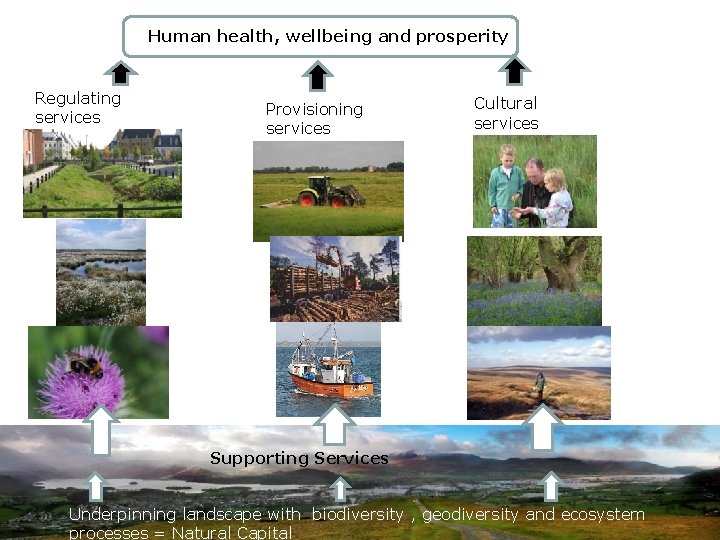 Human health, wellbeing and prosperity

Regulating services

Provisioning services

Cultural services

Supporting Services

Underpinning landscape with biodiversity , geodiversity and ecosystem processes = Natural Capital